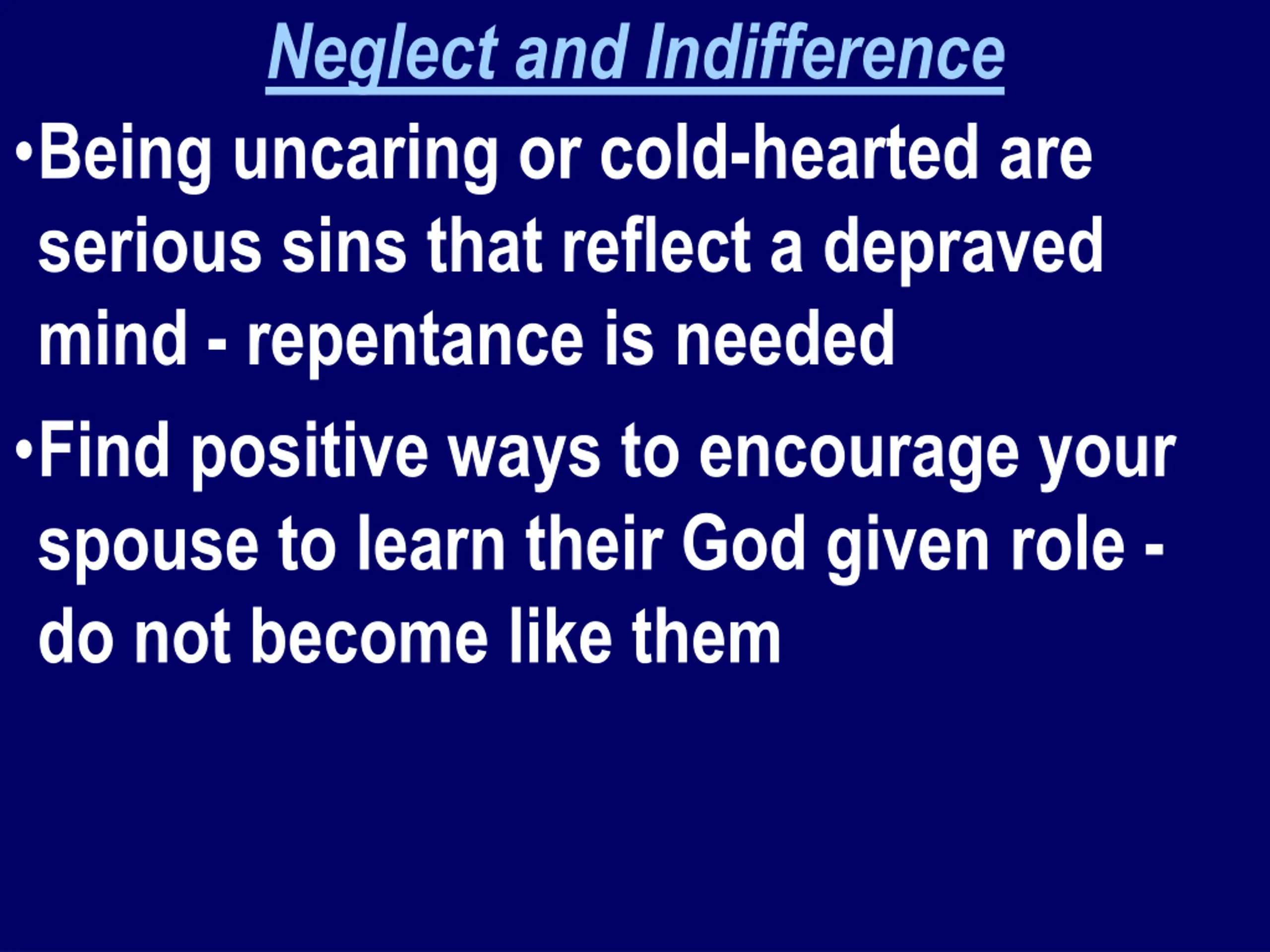 Neglect and Indifference

•Being uncaring or cold-hearted are serious sins that reflect a depraved mind - repentance is needed

•Find positive ways to encourage your spouse to learn their God given role - do not become like them